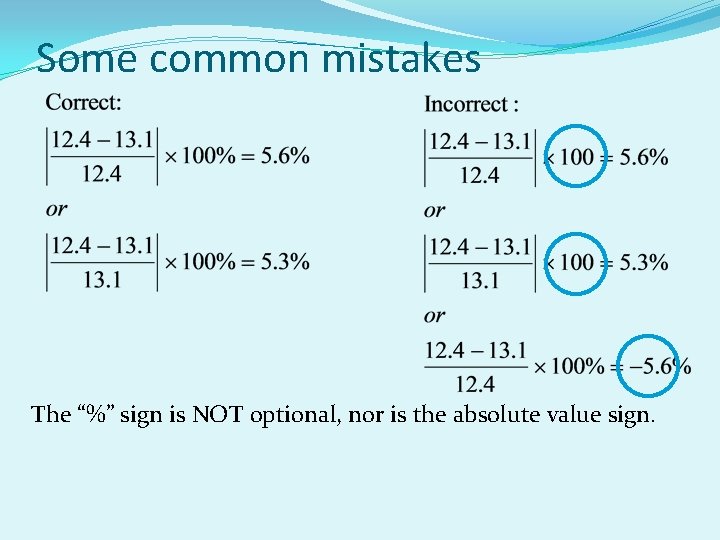 Some common mistakes

Correct:

$\left|\frac{12.4-13.1}{12.4}\right| \times 100\% = 5.6\%$

or

$\left|\frac{12.4-13.1}{13.1}\right| \times 100\% = 5.3\%$

Incorrect :

$\left|\frac{12.4-13.1}{12.4}\right| \times 100 = 5.6\%$

or

$\left|\frac{12.4-13.1}{13.1}\right| \times 100 = 5.3\%$

or

$\frac{12.4-13.1}{12.4} \times 100\% = -5.6\%$

The “%” sign is NOT optional, nor is the absolute value sign.